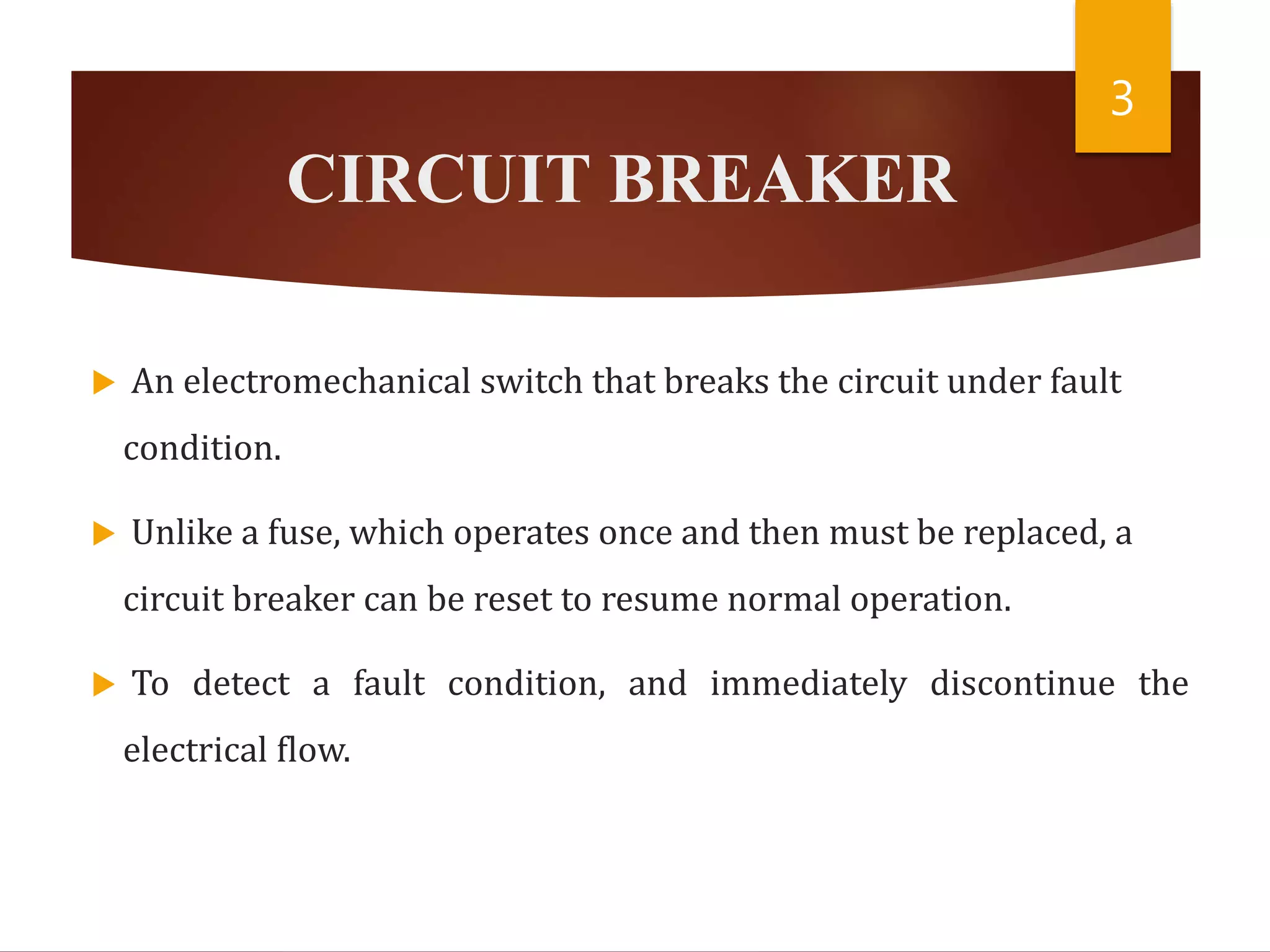 3

CIRCUIT BREAKER

An electromechanical switch that breaks the circuit under fault condition.

Unlike a fuse, which operates once and then must be replaced, a circuit breaker can be reset to resume normal operation.

To detect a fault condition, and immediately discontinue the electrical flow.